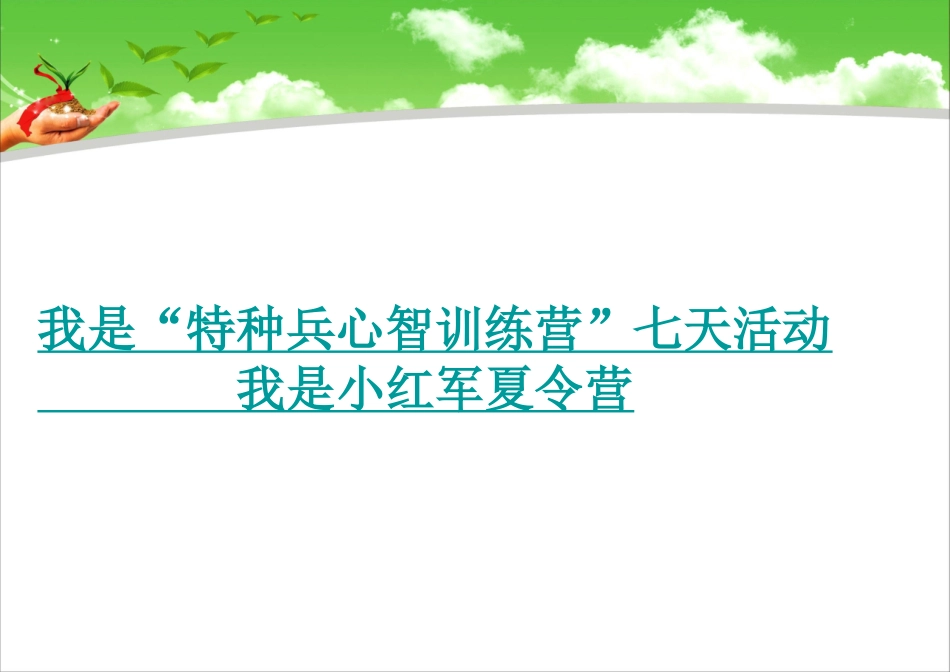 我是“特种兵心智训练营”七天活动
我是小红军夏令营